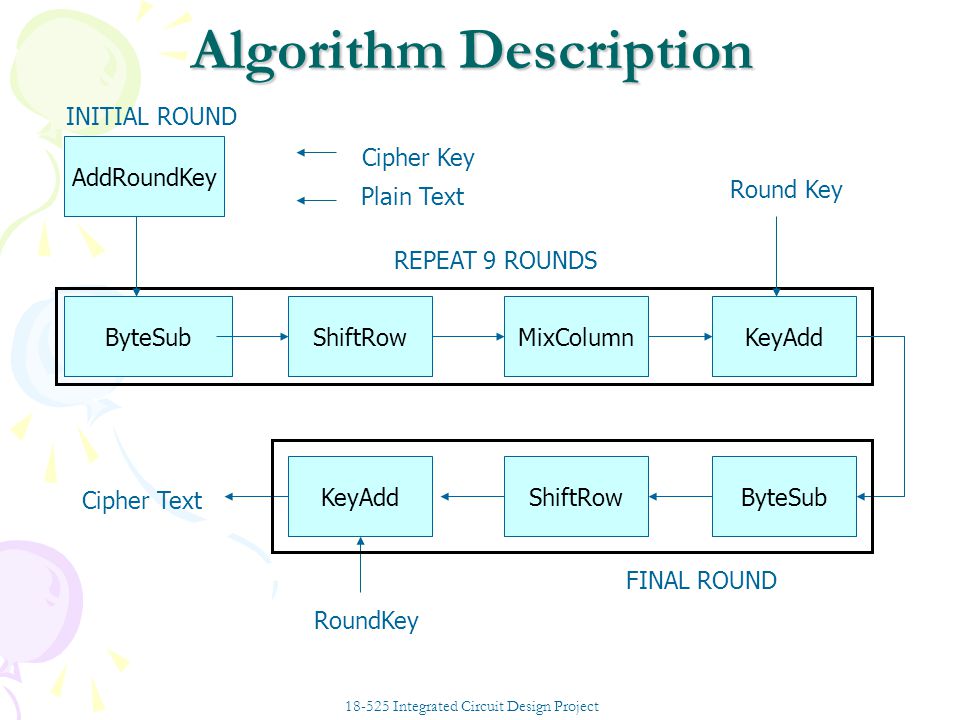 Algorithm Description

INITIAL ROUND

AddRoundKey

Cipher Key

Plain Text

Round Key

REPEAT 9 ROUNDS

ByteSub

ShiftRow

MixColumn

KeyAdd

Cipher Text

KeyAdd

ShiftRow

ByteSub

FINAL ROUND

RoundKey

18-525 Integrated Circuit Design Project